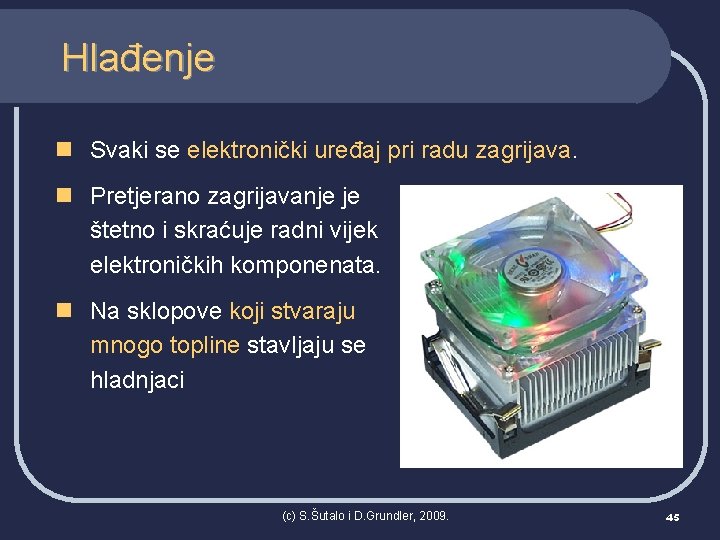 Hlađenje

Svaki se elektronički uređaj pri radu zagrijava.

Pretjerano zagrijavanje je štetno i skraćuje radni vijek elektroničkih komponenata.

Na sklopove koji stvaraju mnogo topline stavljaju se hladnjaci

(c) S.Šutalo i D.Grundler, 2009.

45